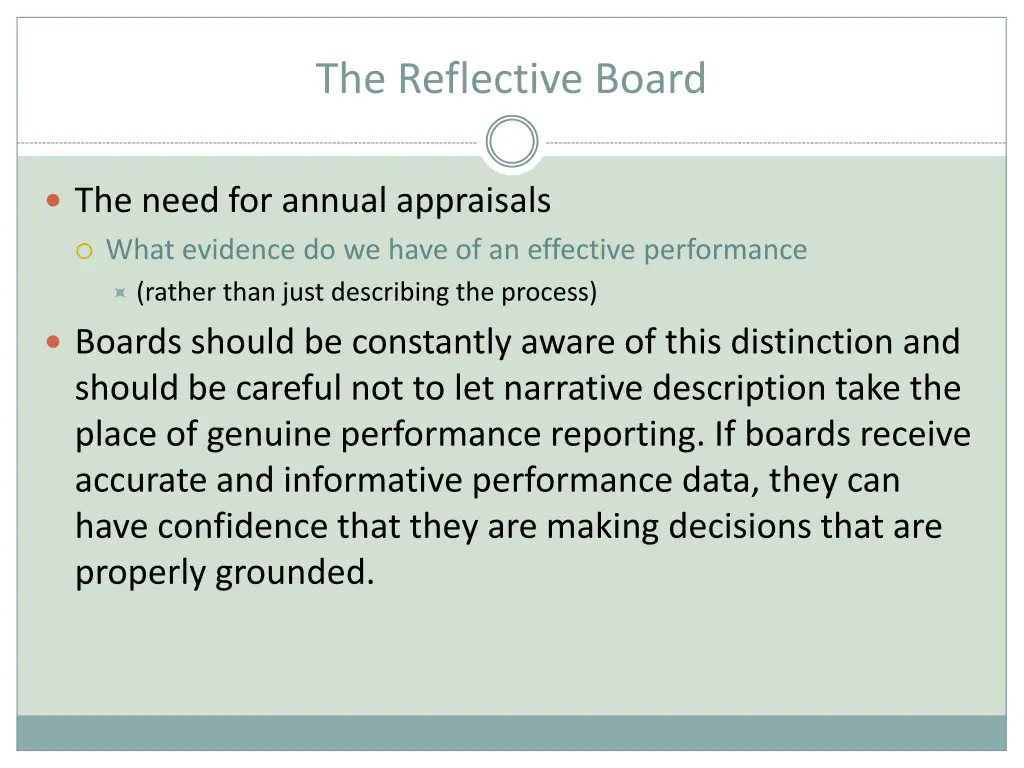 The Reflective Board

The need for annual appraisals

What evidence do we have of an effective performance

(rather than just describing the process)

Boards should be constantly aware of this distinction and should be careful not to let narrative description take the place of genuine performance reporting. If boards receive accurate and informative performance data, they can have confidence that they are making decisions that are properly grounded.